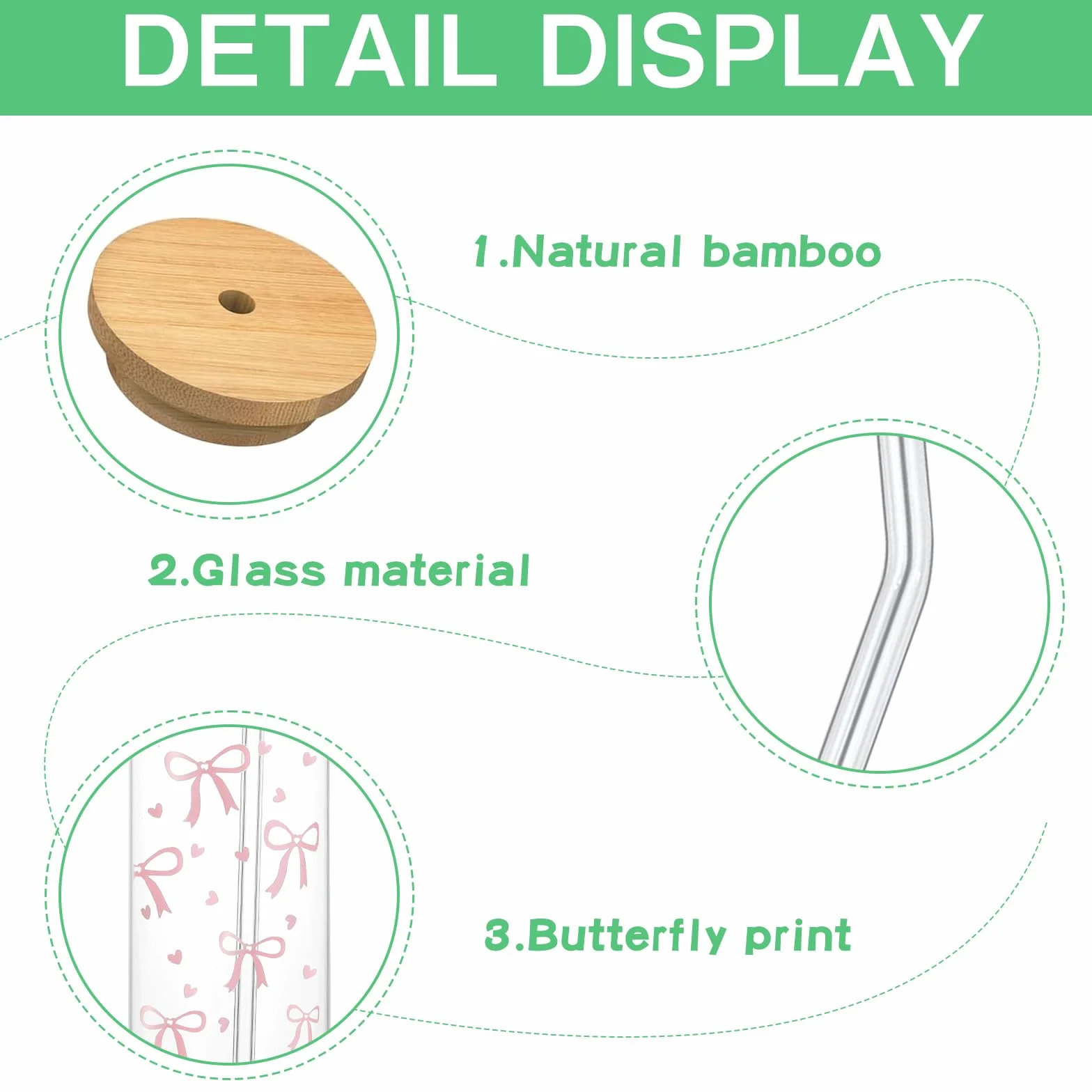 DETAIL DISPLAY

1.Natural bamboo

2.Glass material

3.Butterfly print